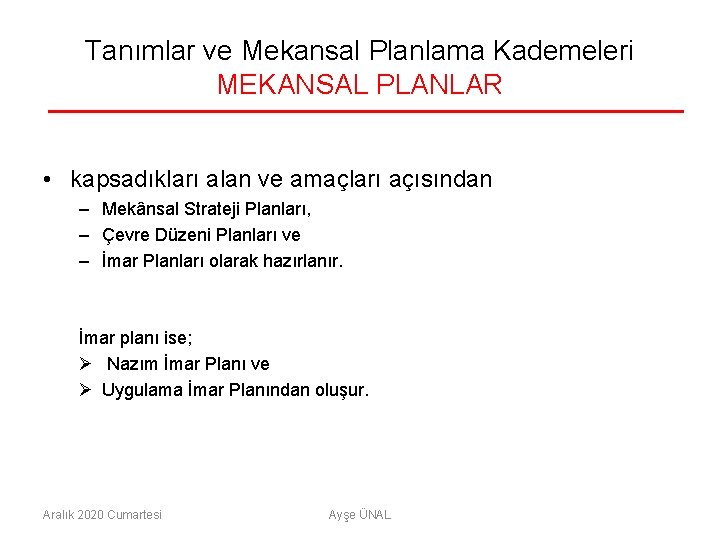 Tanımlar ve Mekansal Planlama Kademeleri
MEKANSAL PLANLAR

• kapsadıkları alan ve amaçları açısından
– Mekânsal Strateji Planları,
– Çevre Düzeni Planları ve
– İmar Planları olarak hazırlanır.

İmar planı ise;
➢ Nazım İmar Planı ve
➢ Uygulama İmar Planından oluşur.

Aralık 2020 Cumartesi

Ayşe ÜNAL